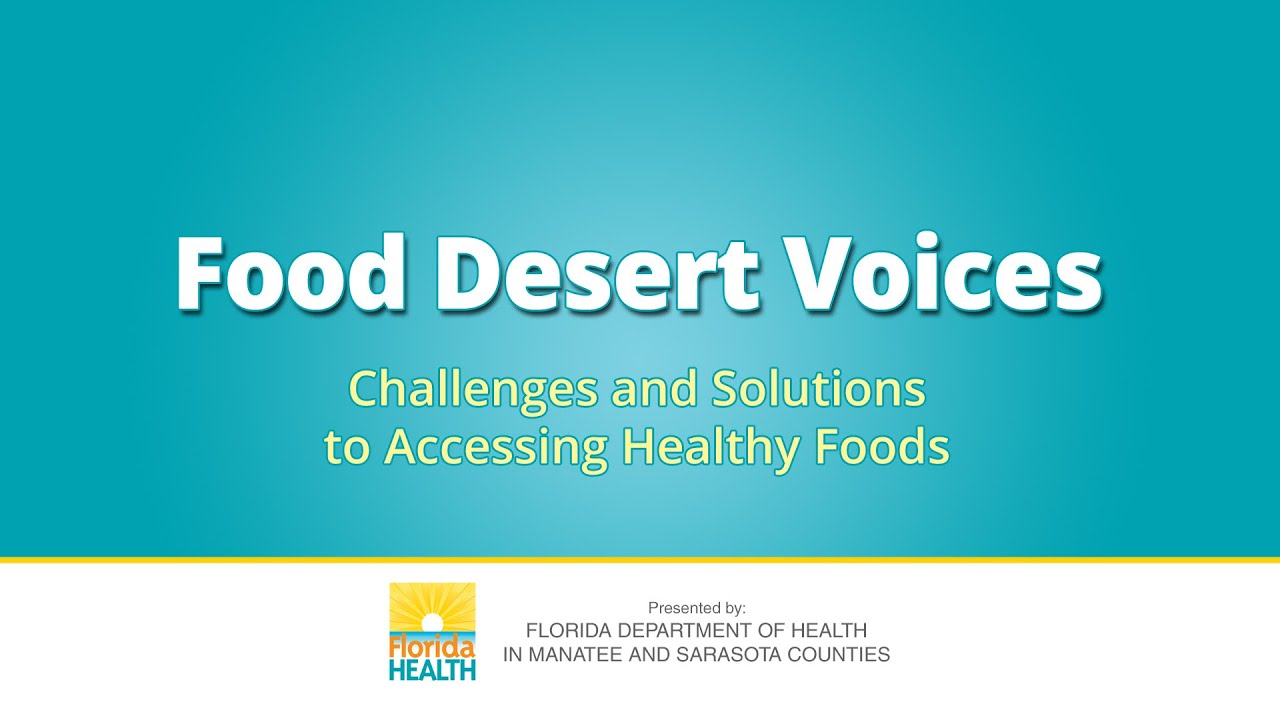 Food Desert Voices

Challenges and Solutions to Accessing Healthy Foods

Florida HEALTH

Presented by:
FLORIDA DEPARTMENT OF HEALTH
IN MANATEE AND SARASOTA COUNTIES